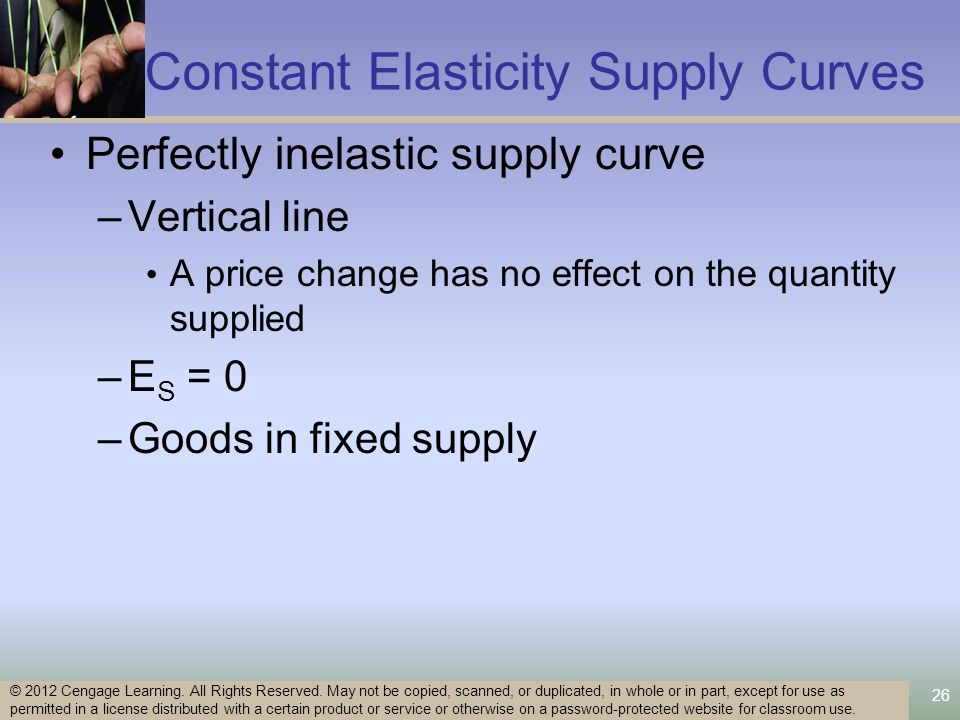 Constant Elasticity Supply Curves

• Perfectly inelastic supply curve

– Vertical line

• A price change has no effect on the quantity supplied

– $E_S = 0$

– Goods in fixed supply

© 2012 Cengage Learning. All Rights Reserved. May not be copied, scanned, or duplicated, in whole or in part, except for use as permitted in a license distributed with a certain product or service or otherwise on a password-protected website for classroom use.

26